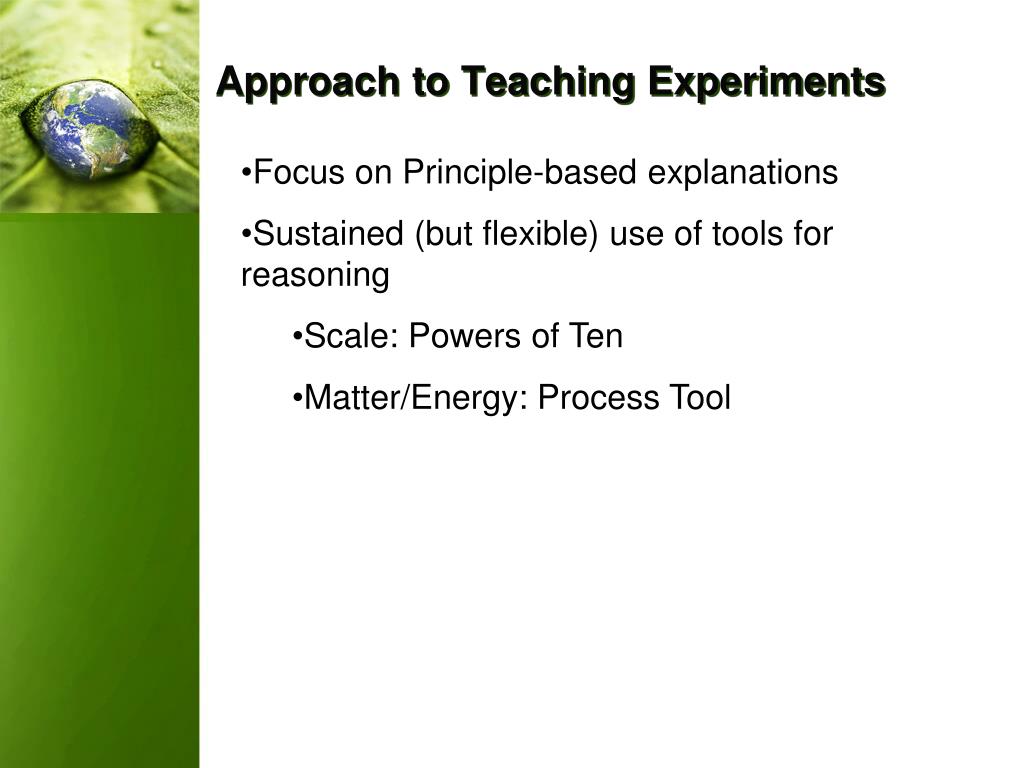 Approach to Teaching Experiments

•Focus on Principle-based explanations

•Sustained (but flexible) use of tools for reasoning

•Scale: Powers of Ten

•Matter/Energy: Process Tool